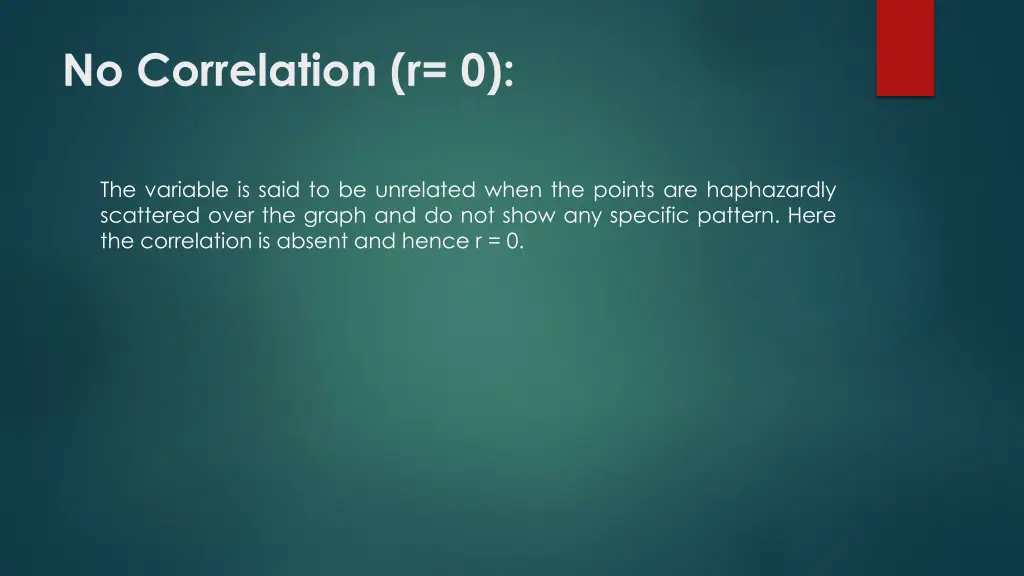 No Correlation (r= 0):

The variable is said to be unrelated when the points are haphazardly scattered over the graph and do not show any specific pattern. Here the correlation is absent and hence r = 0.